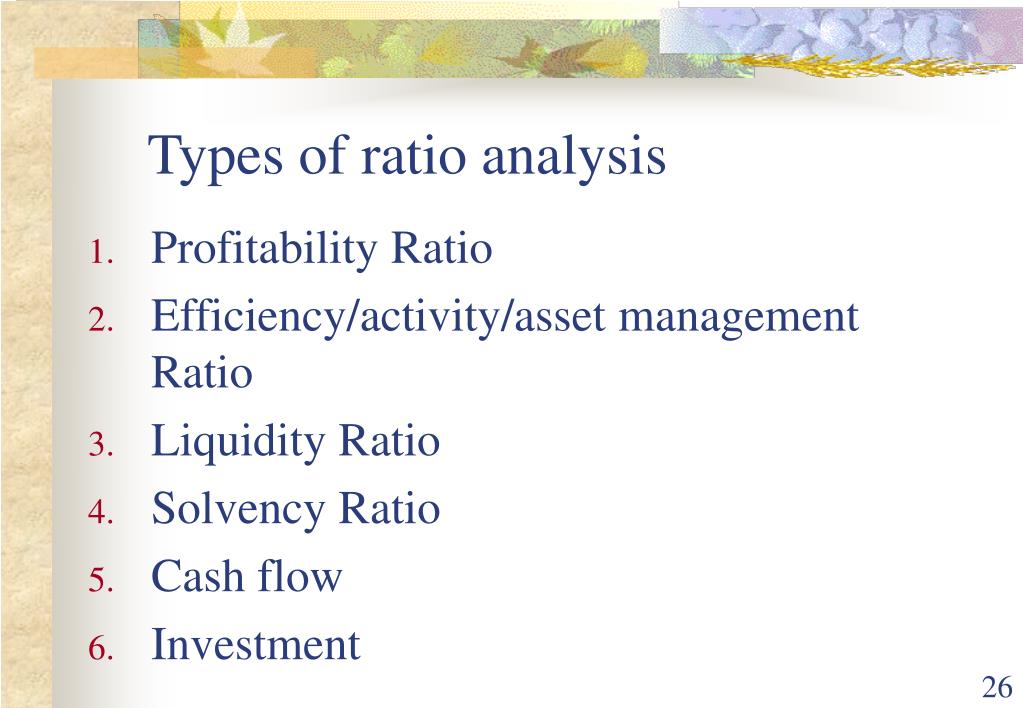 Types of ratio analysis

1. Profitability Ratio
2. Efficiency/activity/asset management Ratio
3. Liquidity Ratio
4. Solvency Ratio
5. Cash flow
6. Investment

26